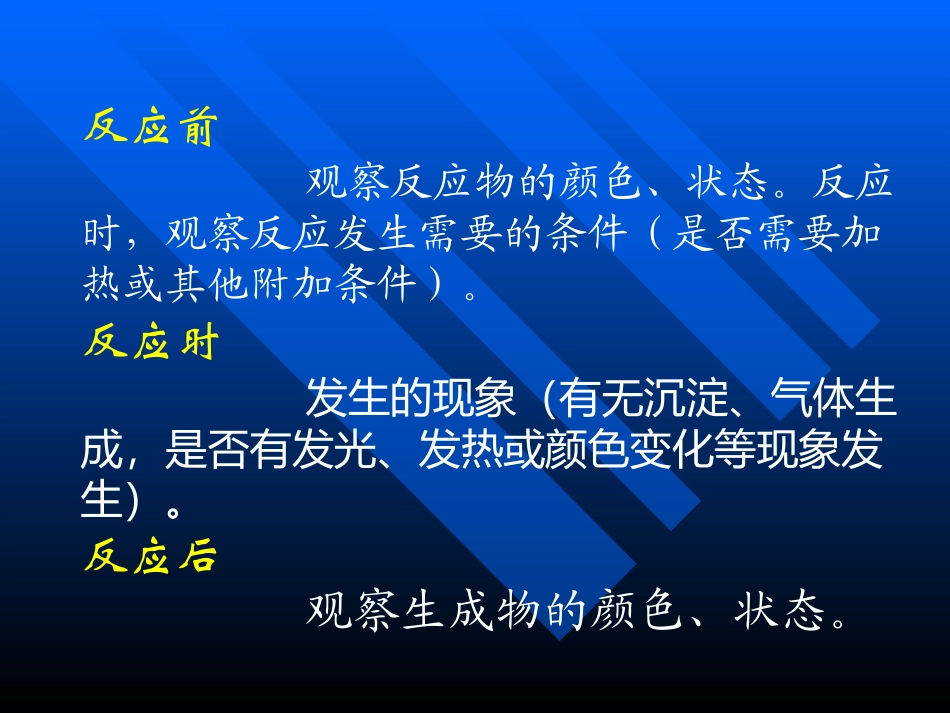 反应前

观察反应物的颜色、状态。反应时，观察反应发生需要的条件（是否需要加热或其他附加条件）。

反应时

发生的现象（有无沉淀、气体生成，是否有发光、发热或颜色变化等现象发生）。

反应后

观察生成物的颜色、状态。